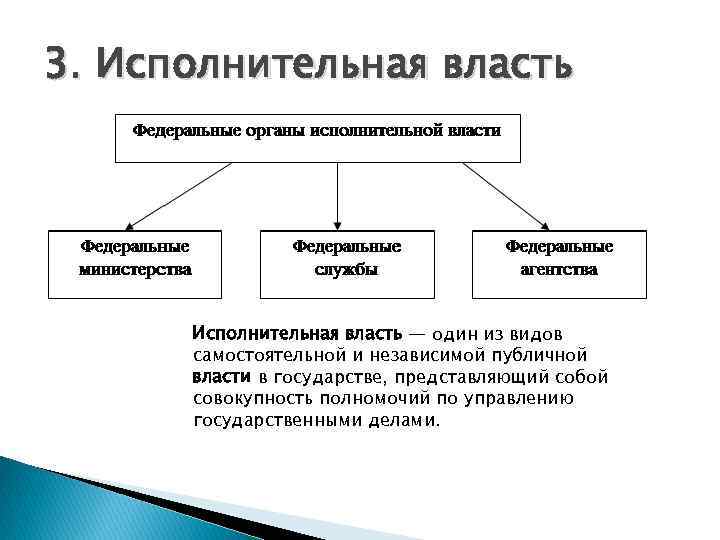 3. Исполнительная власть

Федеральные органы исполнительной власти

Федеральные министерства

Федеральные службы

Федеральные агентства

Исполнительная власть — один из видов самостоятельной и независимой публичной власти в государстве, представляющий собой совокупность полномочий по управлению государственными делами.